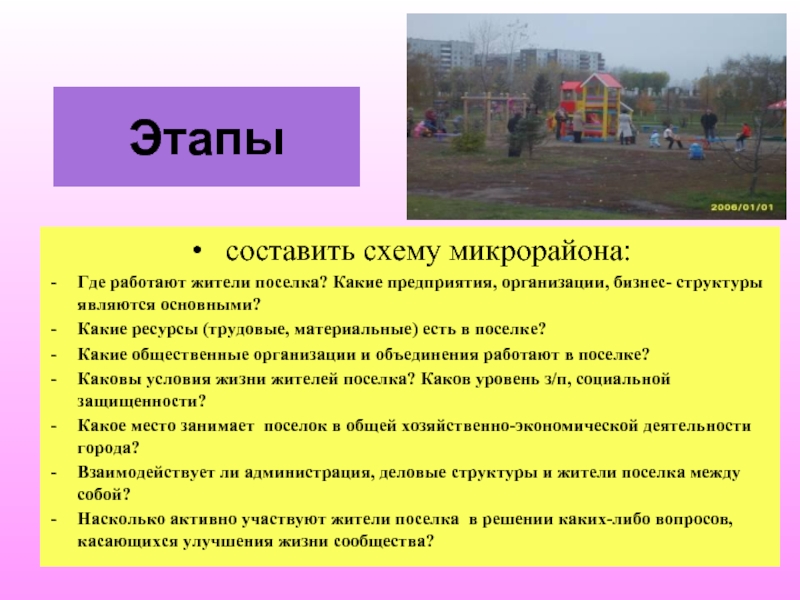 Этапы

2006/01/01

• составить схему микрорайона:

- Где работают жители поселка? Какие предприятия, организации, бизнес- структуры являются основными?
- Какие ресурсы (трудовые, материальные) есть в поселке?
- Какие общественные организации и объединения работают в поселке?
- Каковы условия жизни жителей поселка? Каков уровень з/п, социальной защищенности?
- Какое место занимает поселок в общей хозяйственно-экономической деятельности города?
- Взаимодействует ли администрация, деловые структуры и жители поселка между собой?
- Насколько активно участвуют жители поселка в решении каких-либо вопросов, касающихся улучшения жизни сообщества?